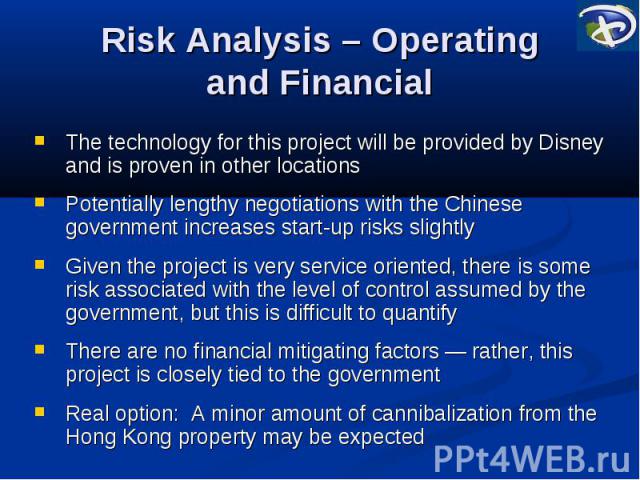 Risk Analysis – Operating and Financial

The technology for this project will be provided by Disney and is proven in other locations

Potentially lengthy negotiations with the Chinese government increases start-up risks slightly

Given the project is very service oriented, there is some risk associated with the level of control assumed by the government, but this is difficult to quantify

There are no financial mitigating factors — rather, this project is closely tied to the government

Real option: A minor amount of cannibalization from the Hong Kong property may be expected

PPt4WEB.ru